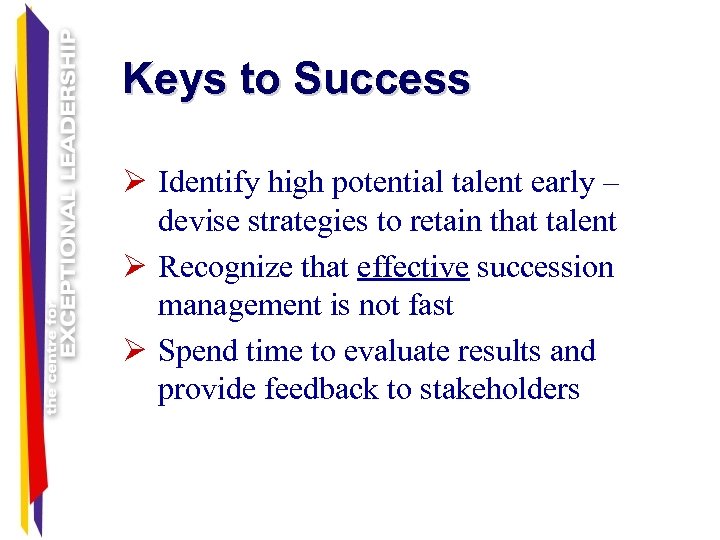 the centre for EXCEPTIONAL LEADERSHIP

Keys to Success

➢ Identify high potential talent early – devise strategies to retain that talent

➢ Recognize that effective succession management is not fast

➢ Spend time to evaluate results and provide feedback to stakeholders